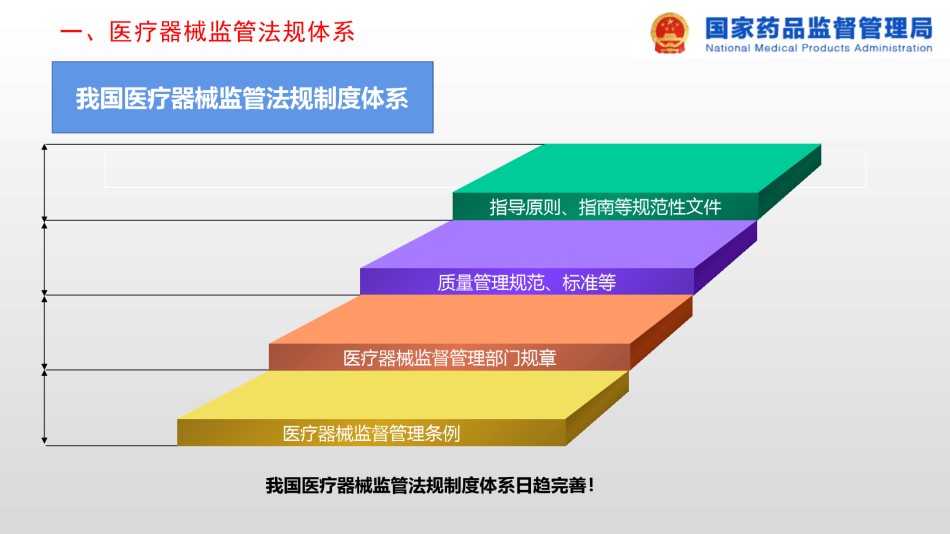 一、医疗器械监管法规体系

国家药品监督管理局
National Medical Products Administration

我国医疗器械监管法规制度体系

指导原则、指南等规范性文件

质量管理规范、标准等

医疗器械监督管理部门规章

医疗器械监督管理条例

我国医疗器械监管法规制度体系日趋完善！